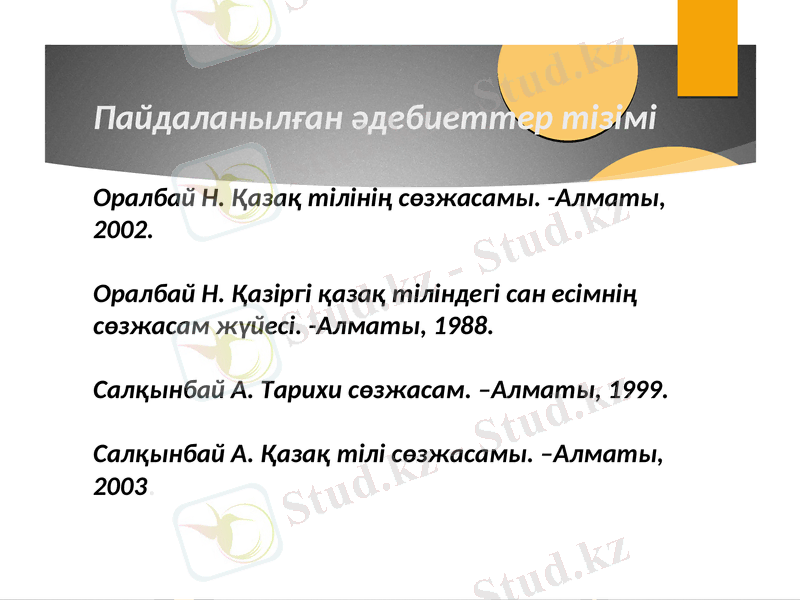 Пайдаланылған әдебиеттер тізімі

Оралбай Н. Қазақ тілінің сөзжасамы. -Алматы, 2002.

Оралбай Н. Қазіргі қазақ тіліндегі сан есімнің сөзжасам жүйесі. -Алматы, 1988.

Салқынбай А. Тарихи сөзжасам. –Алматы, 1999.

Салқынбай А. Қазақ тілі сөзжасамы. –Алматы, 2003.

Stud.kz

Stud.kz - Stud.kz

Stud.kz - Stud.kz

Stud.kz